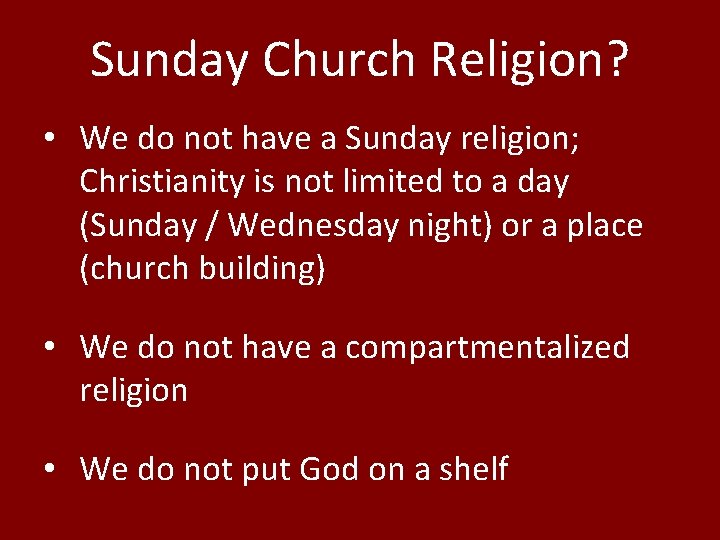 Sunday Church Religion?

• We do not have a Sunday religion; Christianity is not limited to a day (Sunday / Wednesday night) or a place (church building)

• We do not have a compartmentalized religion

• We do not put God on a shelf